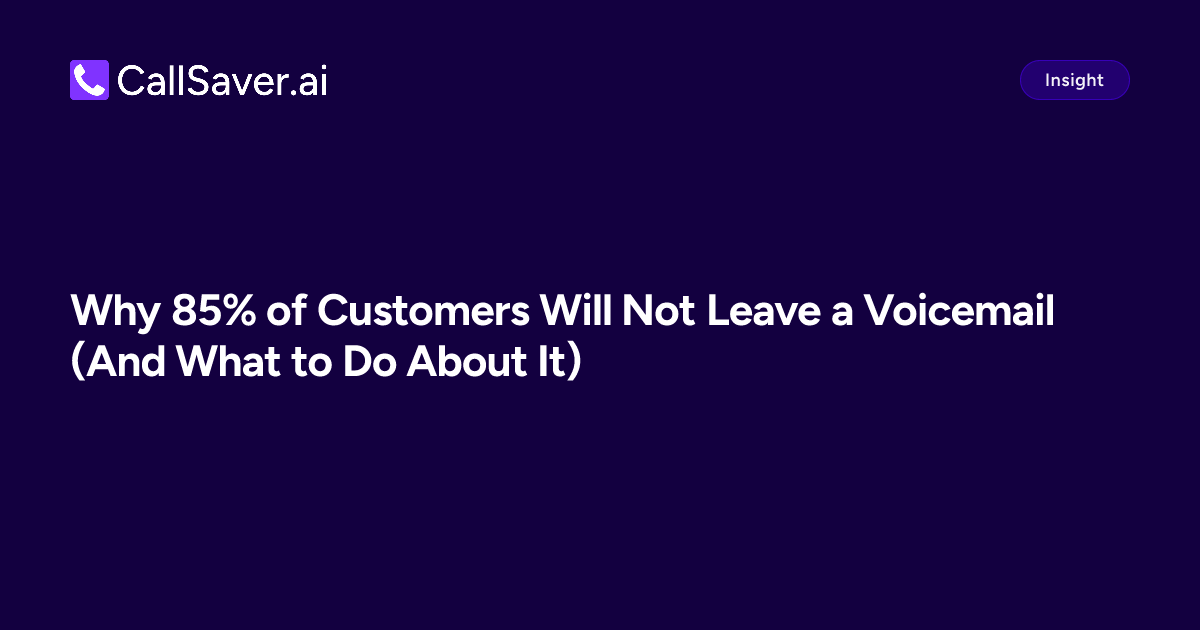 CallSaver.ai

Insight

Why 85% of Customers Will Not Leave a Voicemail (And What to Do About It)